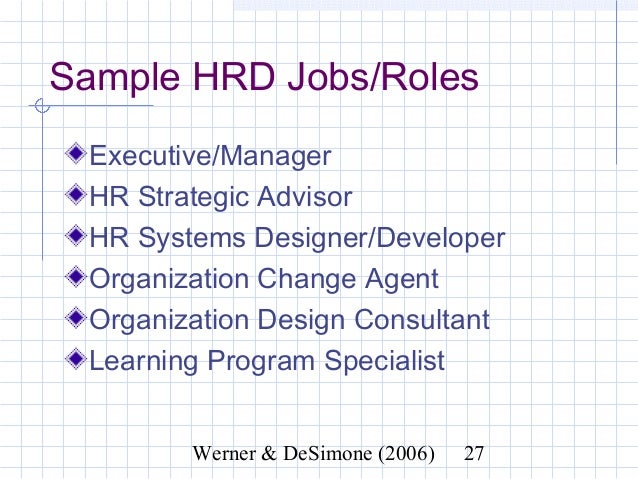 Sample HRD Jobs/Roles

Executive/Manager
HR Strategic Advisor
HR Systems Designer/Developer
Organization Change Agent
Organization Design Consultant
Learning Program Specialist

Werner & DeSimone (2006) 27